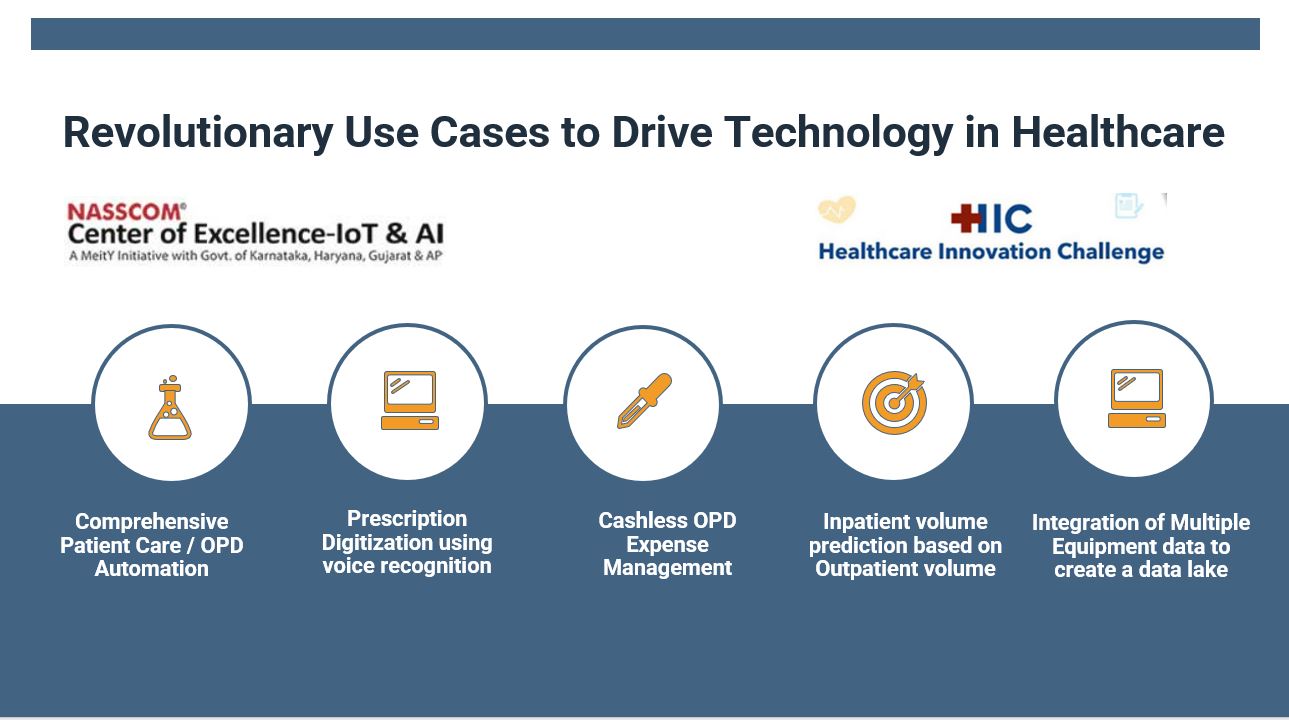 Revolutionary Use Cases to Drive Technology in Healthcare

NASSCOM®
Center of Excellence-IoT & AI
A MeitY Initiative with Govt. of Karnataka, Haryana, Gujarat & AP

HIC
Healthcare Innovation Challenge

Comprehensive Patient Care / OPD Automation

Prescription Digitization using voice recognition

Cashless OPD Expense Management

Inpatient volume prediction based on Outpatient volume

Integration of Multiple Equipment data to create a data lake